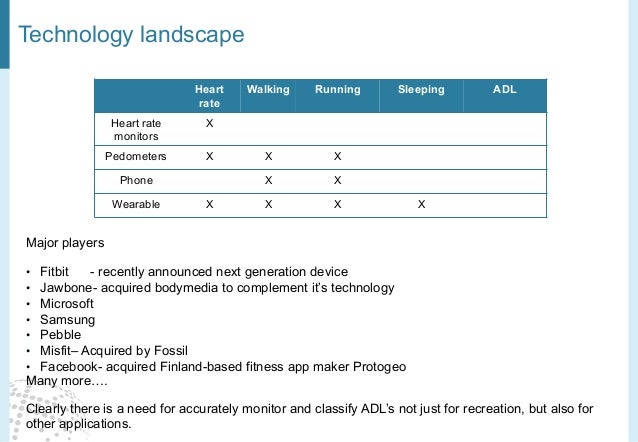 Technology landscape

| | Heart rate | Walking | Running | Sleeping | ADL |
|---|---|---|---|---|---|
| Heart rate monitors | X | | | | |
| Pedometers | X | X | X | | |
| Phone | | X | X | | |
| Wearable | X | X | X | X | |

Major players

• Fitbit - recently announced next generation device
• Jawbone- acquired bodymedia to complement it's technology
• Microsoft
• Samsung
• Pebble
• Misfit– Acquired by Fossil
• Facebook- acquired Finland-based fitness app maker Protogeo
Many more….

Clearly there is a need for accurately monitor and classify ADL's not just for recreation, but also for other applications.